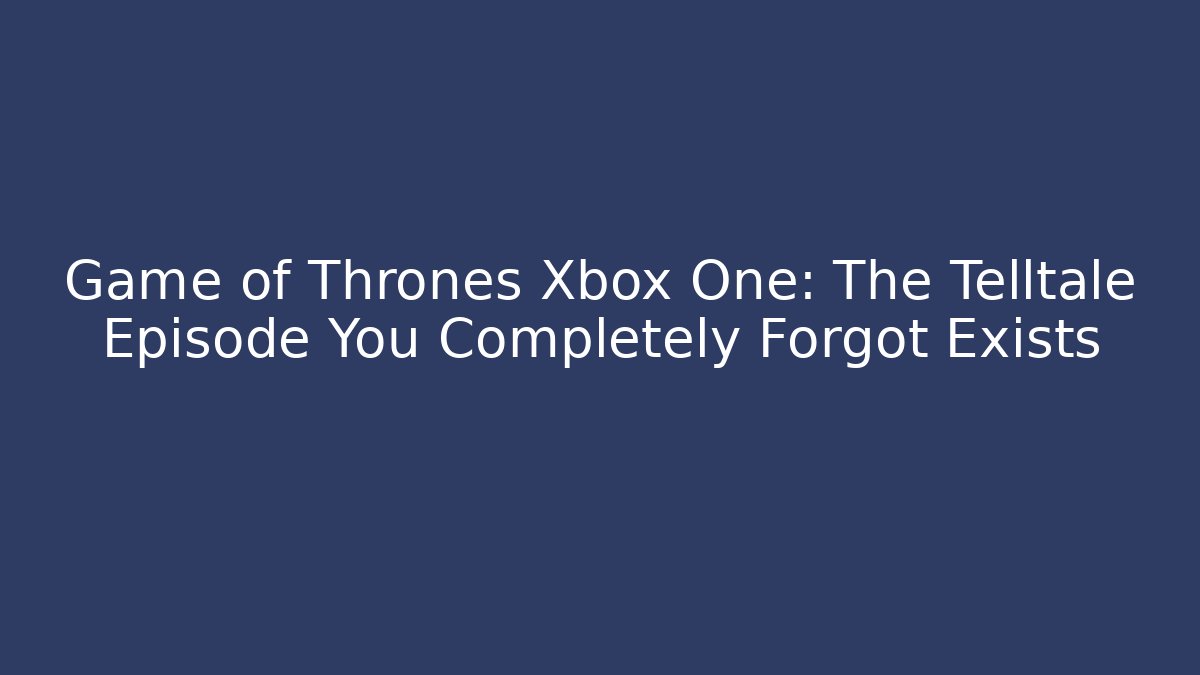 Game of Thrones Xbox One: The Telltale Episode You Completely Forgot Exists